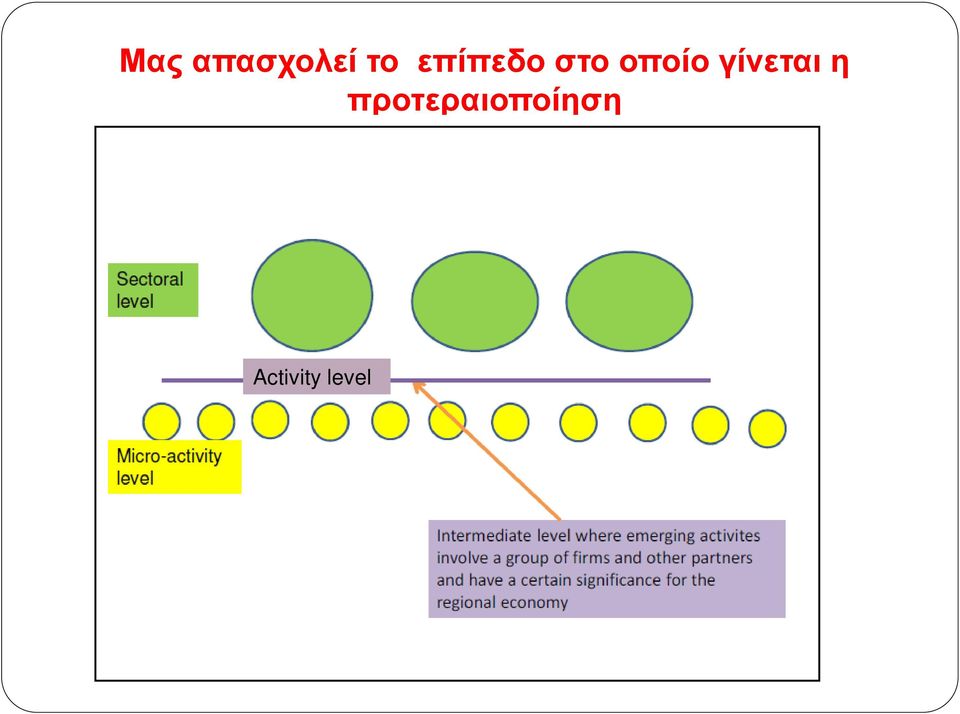 Μας απασχολεί το επίπεδο στο οποίο γίνεται η προτεραιοποίηση

Sectoral level

Activity level

Micro-activity level

Intermediate level where emerging activites involve a group of firms and other partners and have a certain significance for the regional economy